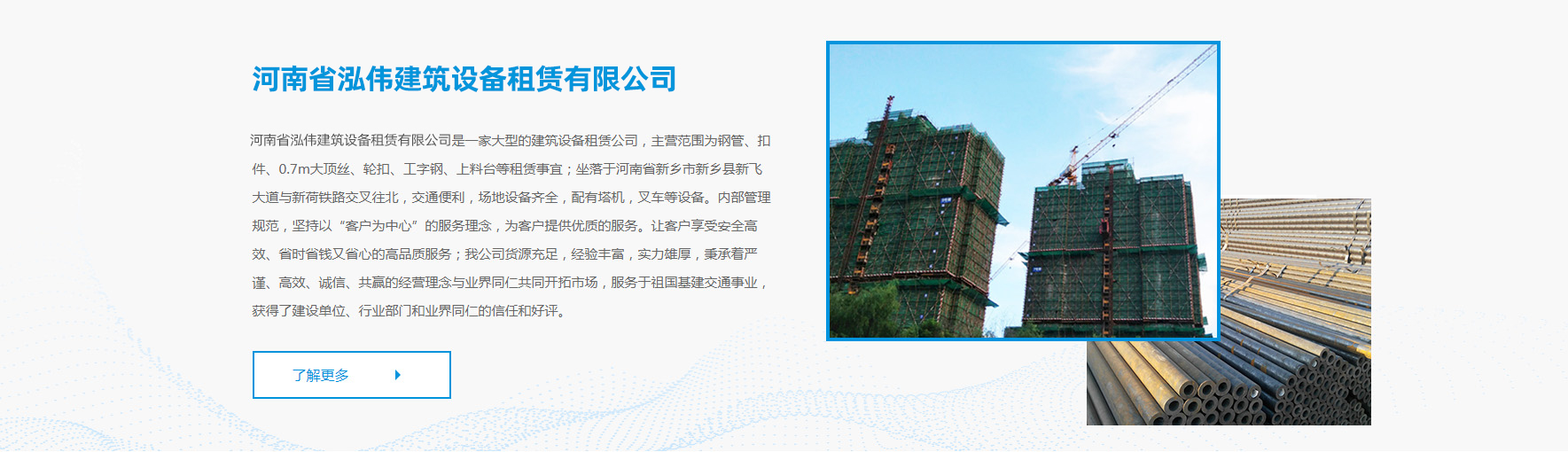 河南省泓伟建筑设备租赁有限公司

河南省泓伟建筑设备租赁有限公司是一家大型的建筑设备租赁公司，主营范围为钢管、扣件、0.7m大顶丝、轮扣、工字钢、上料台等租赁事宜；坐落于河南省新乡市新乡县新飞大道与新荷铁路交叉往北，交通便利，场地设备齐全，配有塔机，叉车等设备。内部管理规范，坚持以“客户为中心”的服务理念，为客户提供优质的服务。让客户享受安全高效、省时省钱又省心的高品质服务；我公司货源充足，经验丰富，实力雄厚，秉承着严谨、高效、诚信、共赢的经营理念与业界同仁共同开拓市场，服务于祖国基建交通事业，获得了建设单位、行业部门和业界同仁的信任和好评。

了解更多